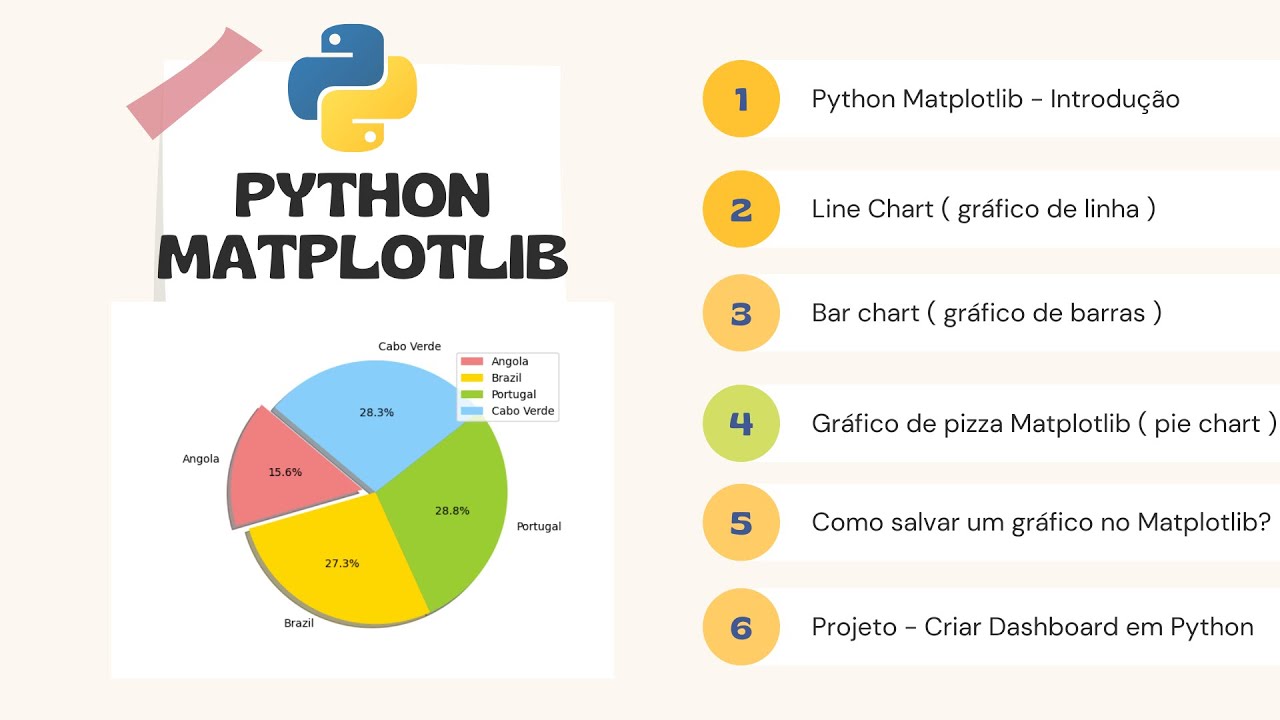 PYTHON MATPLOTLIB

Cabo Verde

Angola
Brazil
Portugal
Cabo Verde

28.3%

Angola

15.6%

28.8%

Portugal

27.3%

Brazil

1 Python Matplotlib - Introdução

2 Line Chart ( gráfico de linha )

3 Bar chart ( gráfico de barras )

4 Gráfico de pizza Matplotlib ( pie chart )

5 Como salvar um gráfico no Matplotlib?

6 Projeto - Criar Dashboard em Python